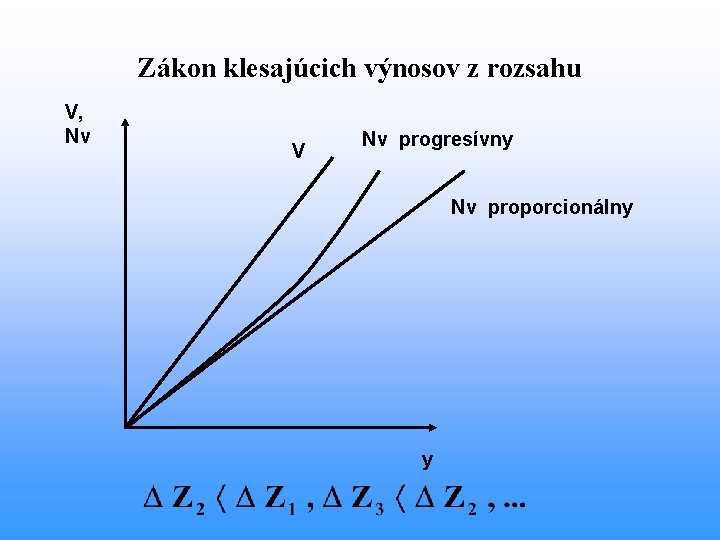 Zákon klesajúcich výnosov z rozsahu

V, Nv

V

Nv progresívny

Nv proporcionálny

y

$\Delta Z_2 \langle \Delta Z_1 , \Delta Z_3 \langle \Delta Z_2 , ...$